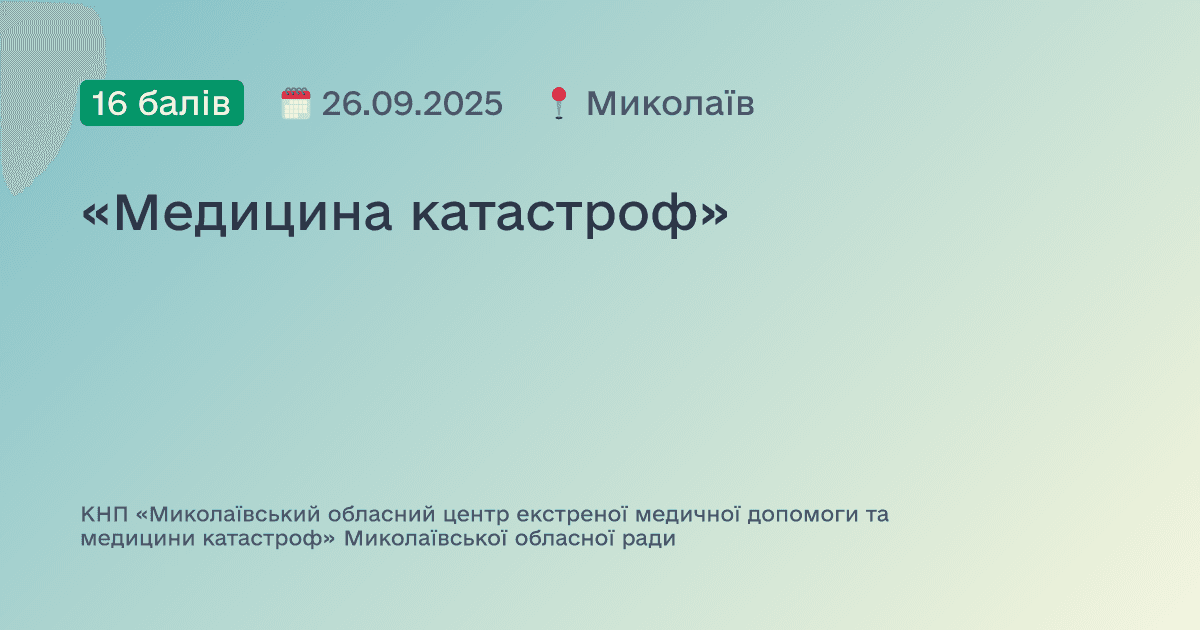 16 балів 26.09.2025 Миколаїв

«Медицина катастроф»

КНП «Миколаївський обласний центр екстреної медичної допомоги та медицини катастроф» Миколаївської обласної ради